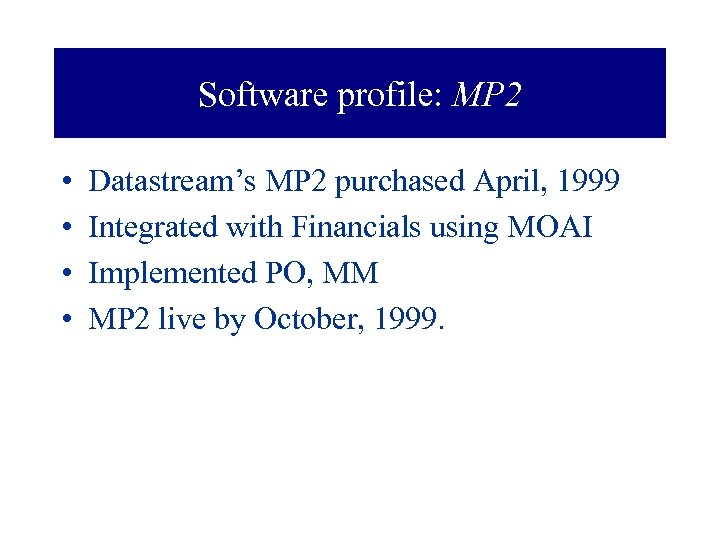 Software profile: MP2

• Datastream’s MP2 purchased April, 1999
• Integrated with Financials using MOAI
• Implemented PO, MM
• MP2 live by October, 1999.